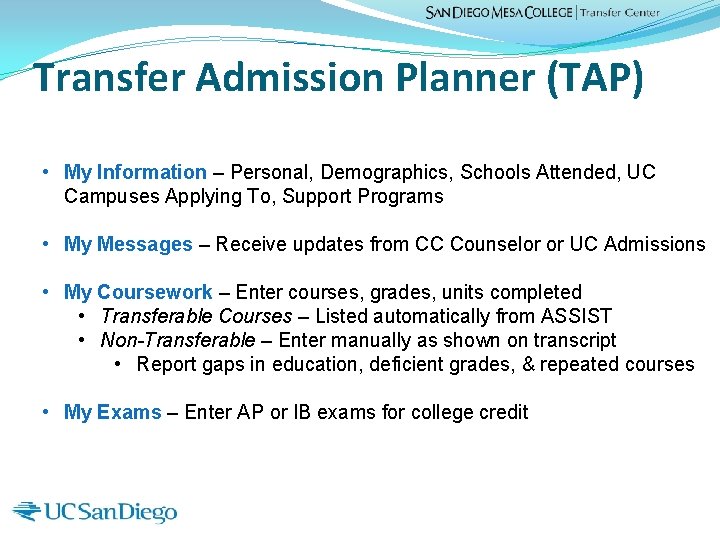 SAN DIEGO MESA COLLEGE | Transfer Center

Transfer Admission Planner (TAP)

• My Information – Personal, Demographics, Schools Attended, UC Campuses Applying To, Support Programs

• My Messages – Receive updates from CC Counselor or UC Admissions

• My Coursework – Enter courses, grades, units completed
  • Transferable Courses – Listed automatically from ASSIST
  • Non-Transferable – Enter manually as shown on transcript
    • Report gaps in education, deficient grades, & repeated courses

• My Exams – Enter AP or IB exams for college credit

UC San Diego